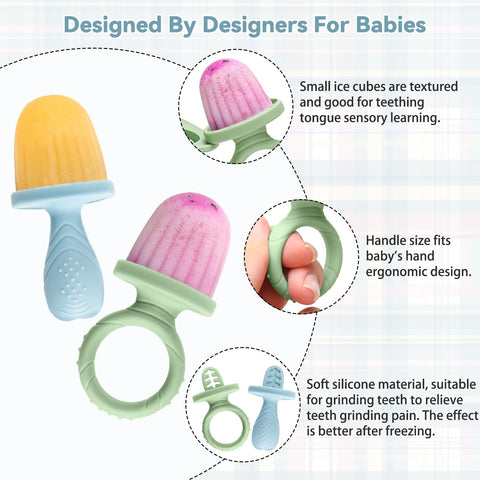 Designed By Designers For Babies

Small ice cubes are textured and good for teething tongue sensory learning.

Handle size fits baby's hand ergonomic design.

Soft silicone material, suitable for grinding teeth to relieve teeth grinding pain. The effect is better after freezing.